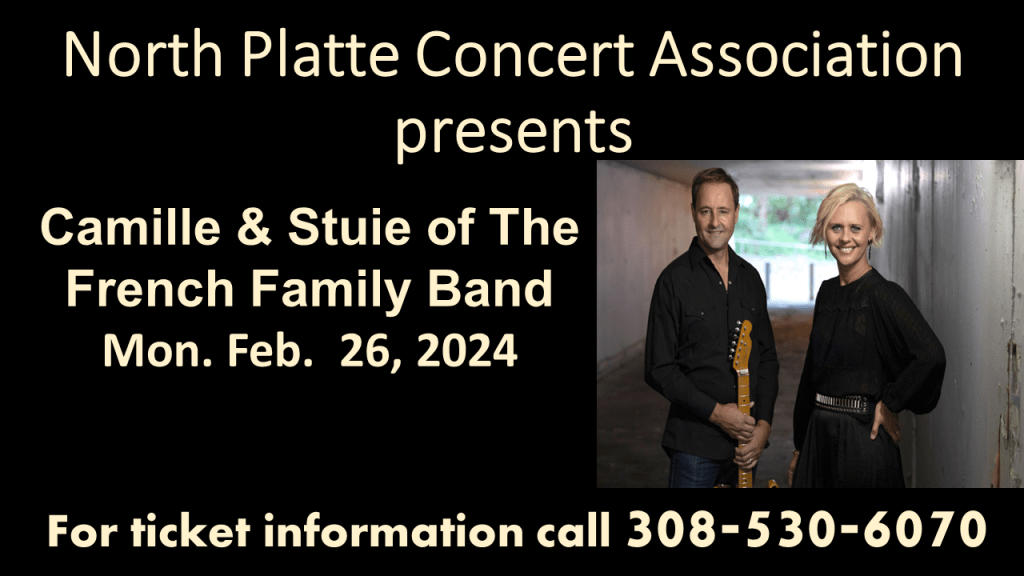 North Platte Concert Association presents

Camille & Stuie of The French Family Band
Mon. Feb.  26, 2024

For ticket information call 308-530-6070